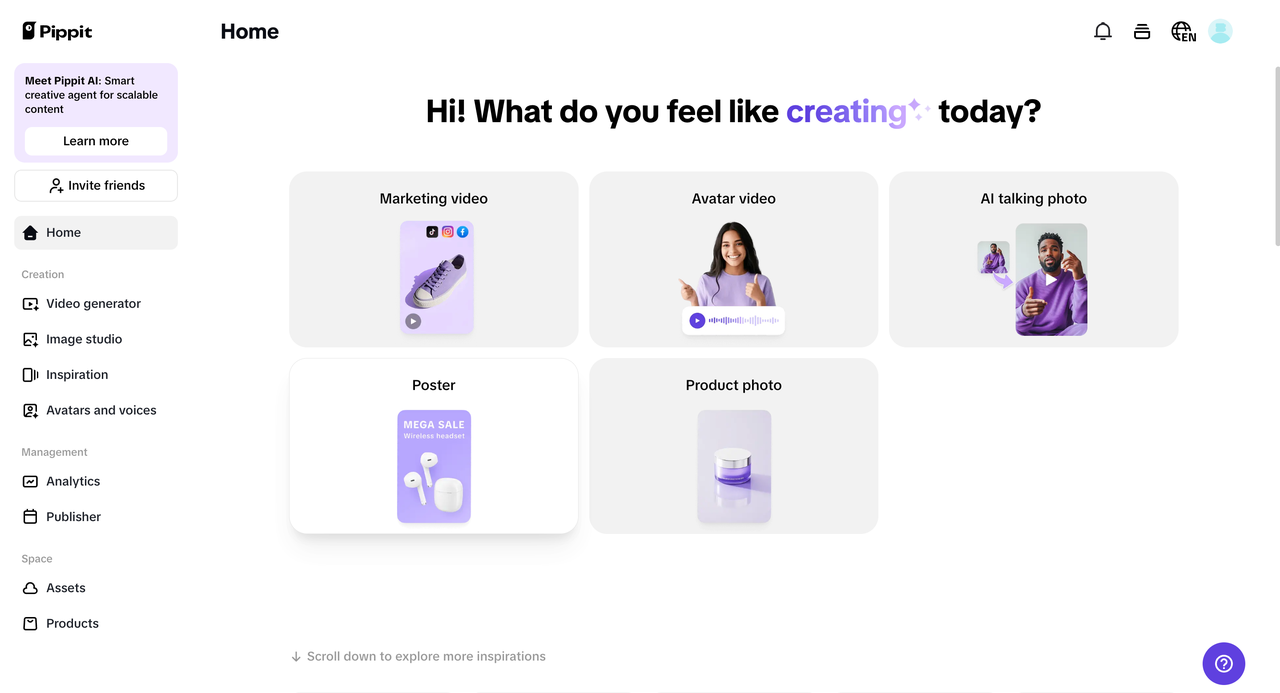 Pippit

Meet Pippit AI: Smart creative agent for scalable content

Learn more

Invite friends

Home

Creation

Video generator

Image studio

Inspiration

Avatars and voices

Management

Analytics

Publisher

Space

Assets

Products

Home

EN

Hi! What do you feel like creating today?

Marketing video

Avatar video

AI talking photo

Poster

MEGA SALE
Wireless headset

Product photo

Scroll down to explore more inspirations